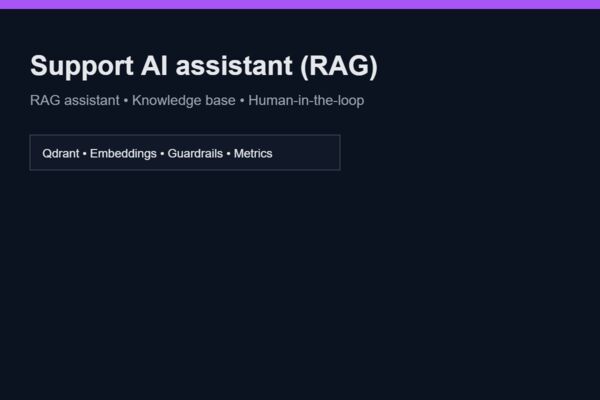 Support AI assistant (RAG)

RAG assistant • Knowledge base • Human-in-the-loop

Qdrant • Embeddings • Guardrails • Metrics